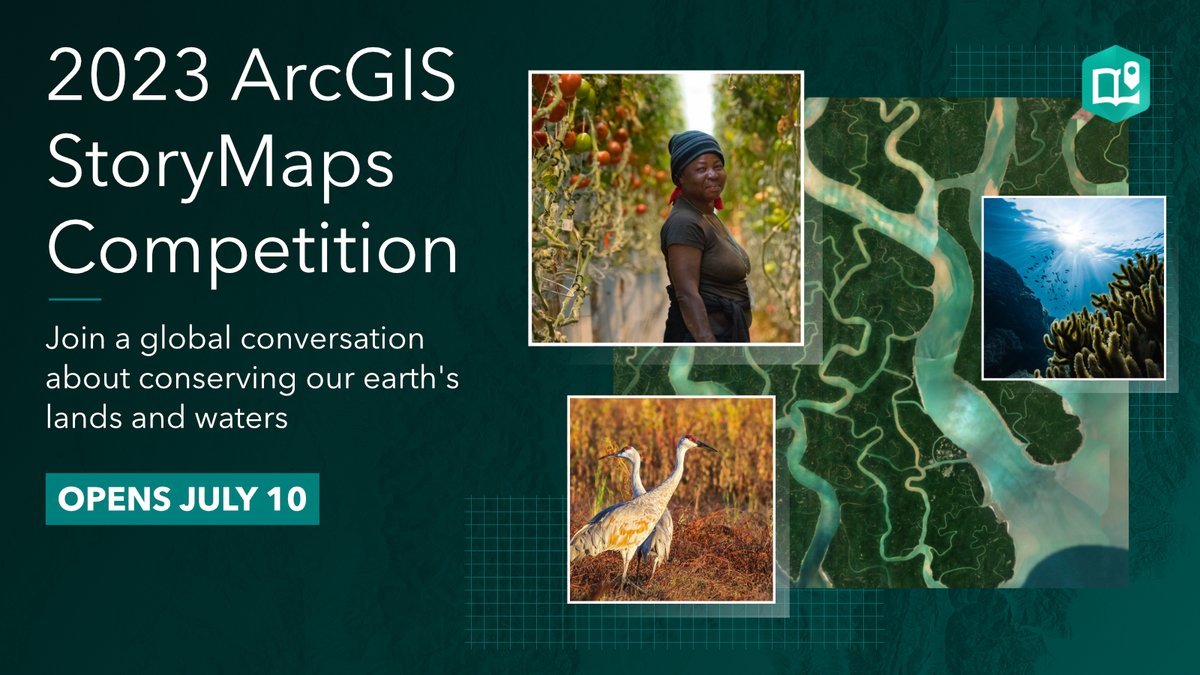 2023 ArcGIS StoryMaps Competition

Join a global conversation about conserving our earth's lands and waters

OPENS JULY 10